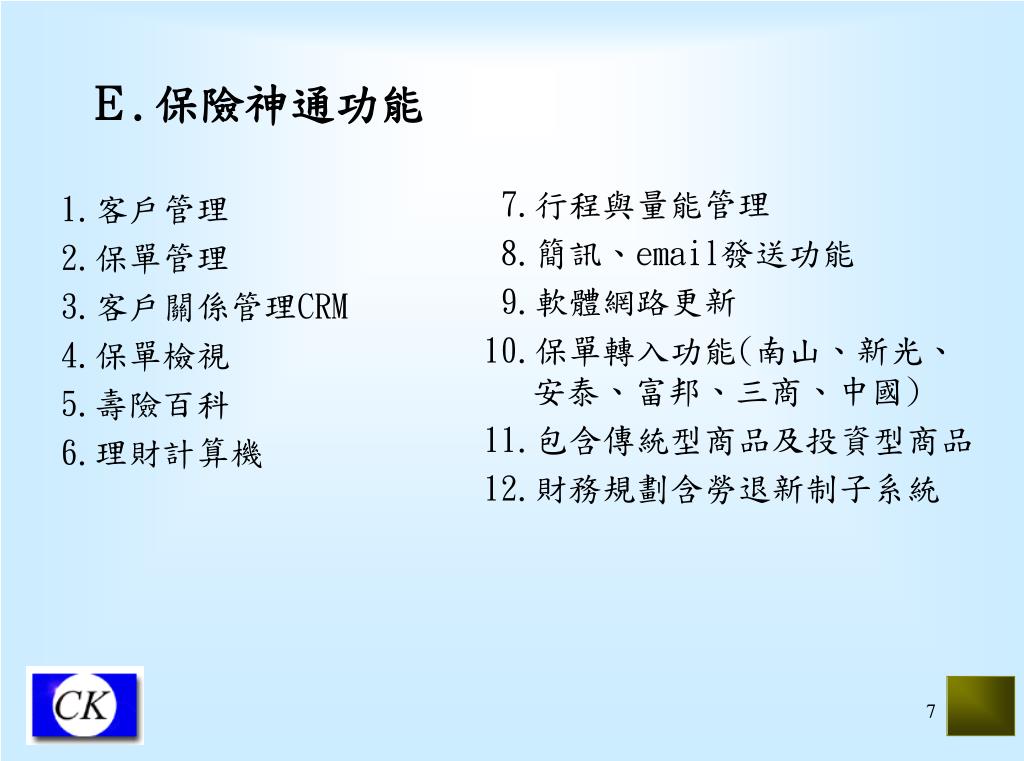 E.保險神通功能

1.客戶管理
2.保單管理
3.客戶關係管理CRM
4.保單檢視
5.壽險百科
6.理財計算機

7.行程與量能管理
8.簡訊、email發送功能
9.軟體網路更新
10.保單轉入功能(南山、新光、安泰、富邦、三商、中國)
11.包含傳統型商品及投資型商品
12.財務規劃含勞退新制子系統

CK

7